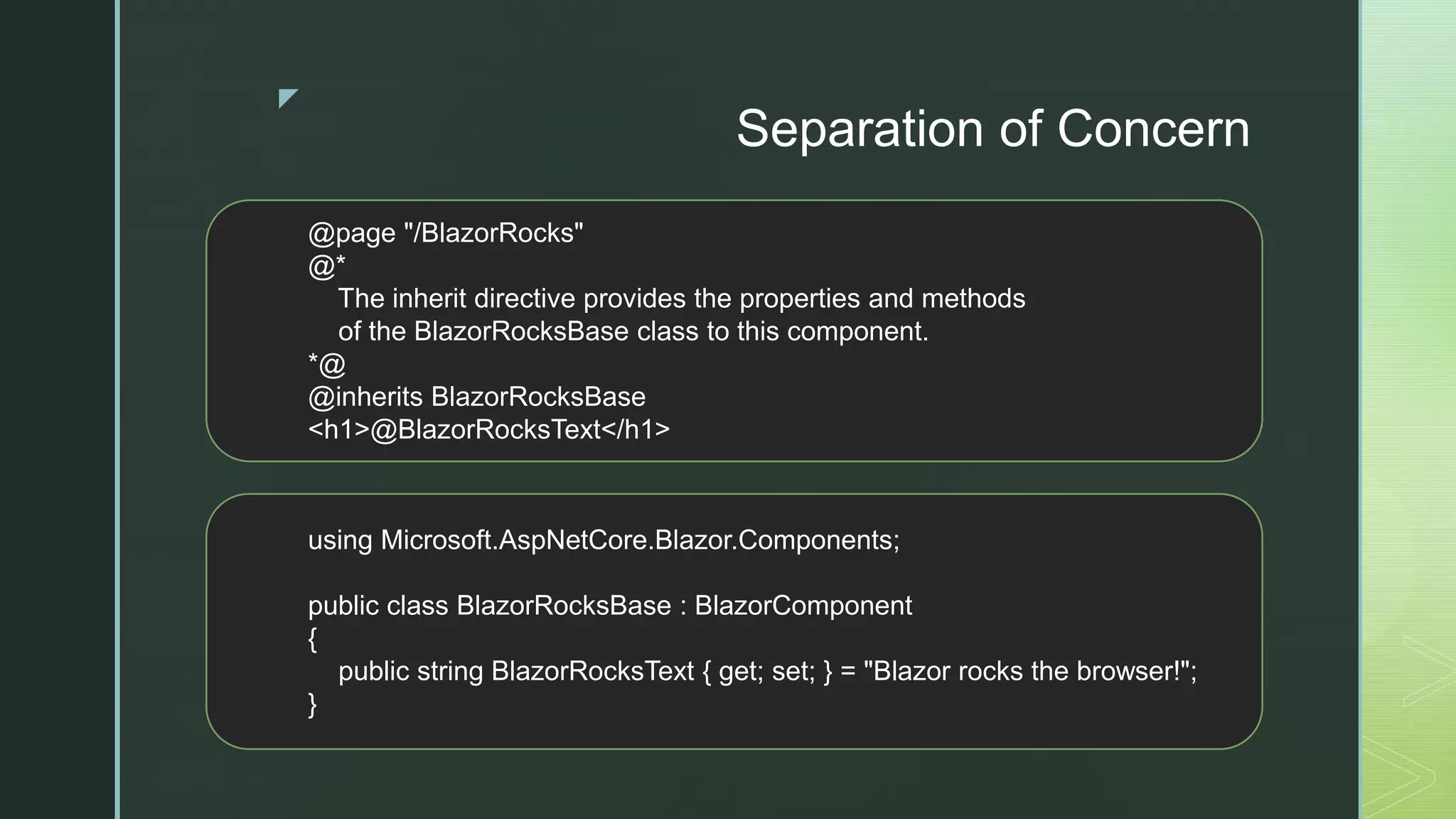 Separation of Concern

@page "/BlazorRocks"
@*
The inherit directive provides the properties and methods of the BlazorRocksBase class to this component.
*@
@inherits BlazorRocksBase
<h1>@BlazorRocksText</h1>

using Microsoft.AspNetCore.Blazor.Components;

public class BlazorRocksBase : BlazorComponent
{
public string BlazorRocksText { get; set; } = "Blazor rocks the browser!";
}